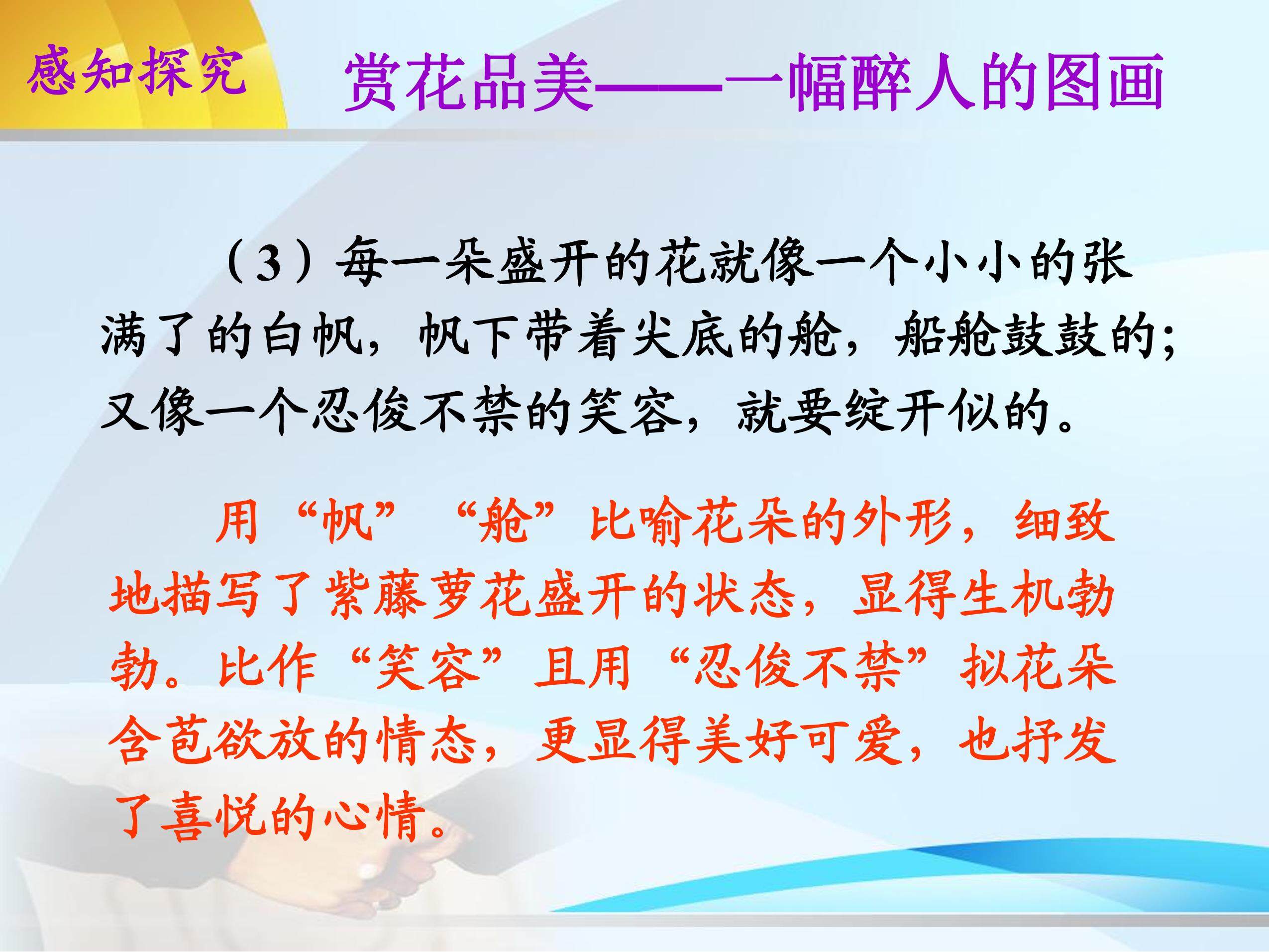 感知探究

赏花品美——一幅醉人的图画

（3）每一朵盛开的花就像一个小小的张满了的白帆，帆下带着尖底的舱，船舱鼓鼓的；又像一个忍俊不禁的笑容，就要绽开似的。

用“帆”“舱”比喻花朵的外形，细致地描写了紫藤萝花盛开的状态，显得生机勃勃。比作“笑容”且用“忍俊不禁”拟花朵含苞欲放的情态，更显得美好可爱，也抒发了喜悦的心情。